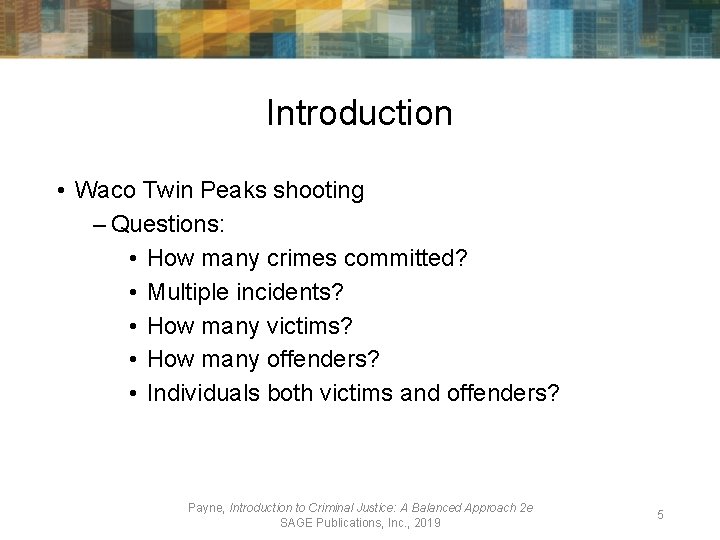 Introduction

• Waco Twin Peaks shooting
– Questions:
• How many crimes committed?
• Multiple incidents?
• How many victims?
• How many offenders?
• Individuals both victims and offenders?

Payne, Introduction to Criminal Justice: A Balanced Approach 2e
SAGE Publications, Inc., 2019

5